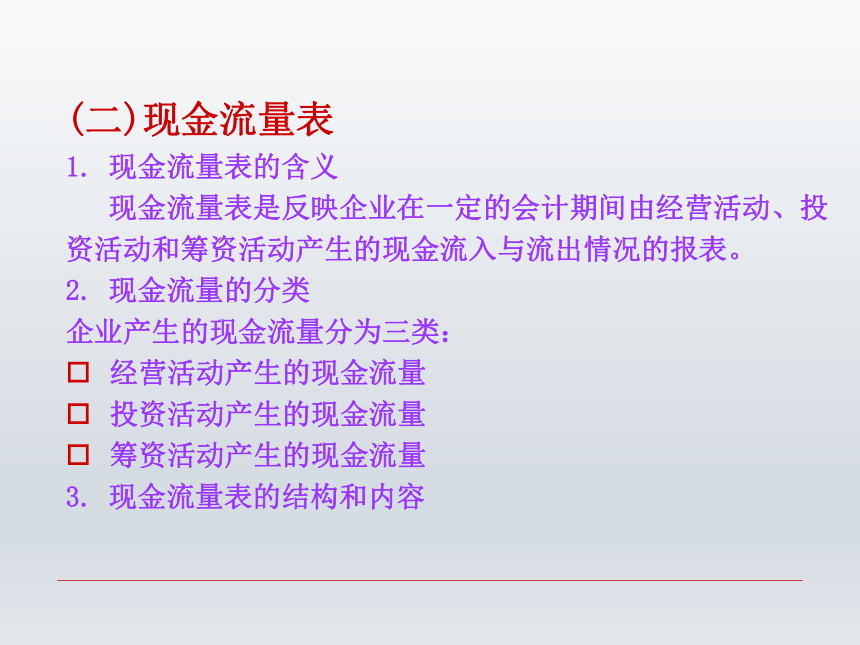 (二)现金流量表

1. 现金流量表的含义

现金流量表是反映企业在一定的会计期间由经营活动、投资活动和筹资活动产生的现金流入与流出情况的报表。

2. 现金流量的分类

企业产生的现金流量分为三类：

□ 经营活动产生的现金流量

□ 投资活动产生的现金流量

□ 筹资活动产生的现金流量

3. 现金流量表的结构和内容